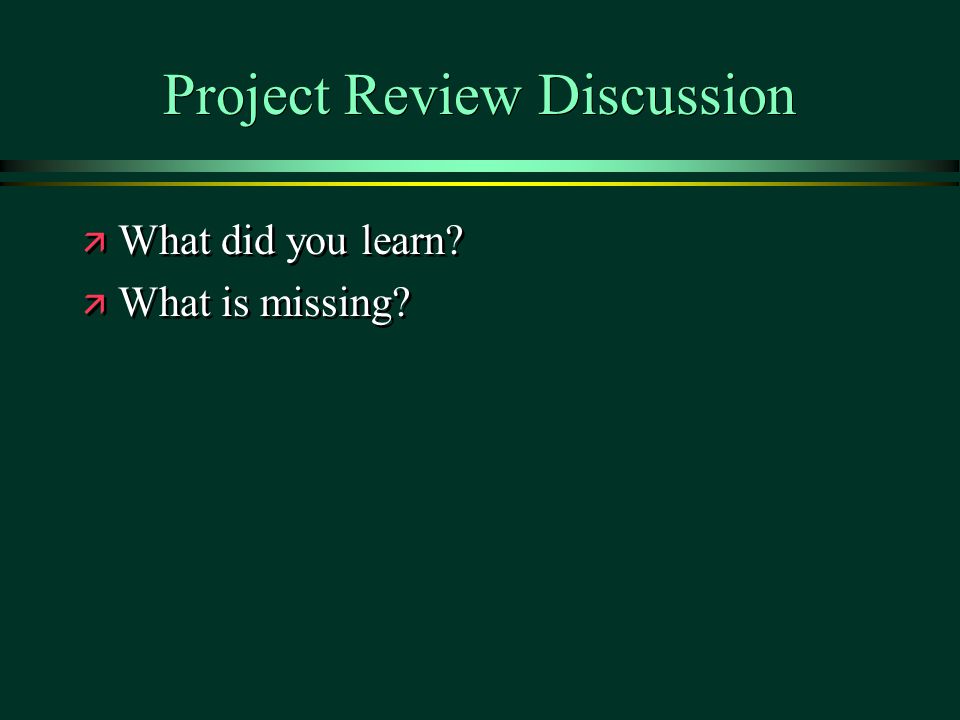 Project Review Discussion

What did you learn?
What is missing?